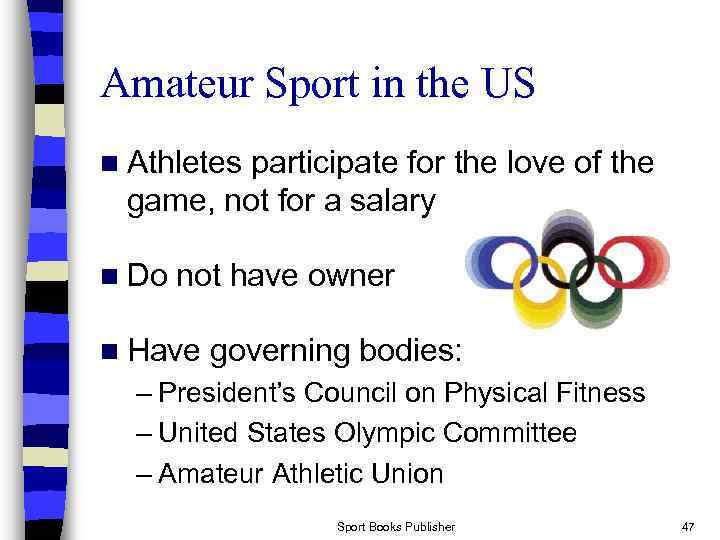 Amateur Sport in the US

■ Athletes participate for the love of the game, not for a salary

■ Do not have owner

■ Have governing bodies:

– President's Council on Physical Fitness

– United States Olympic Committee

– Amateur Athletic Union

Sport Books Publisher

47